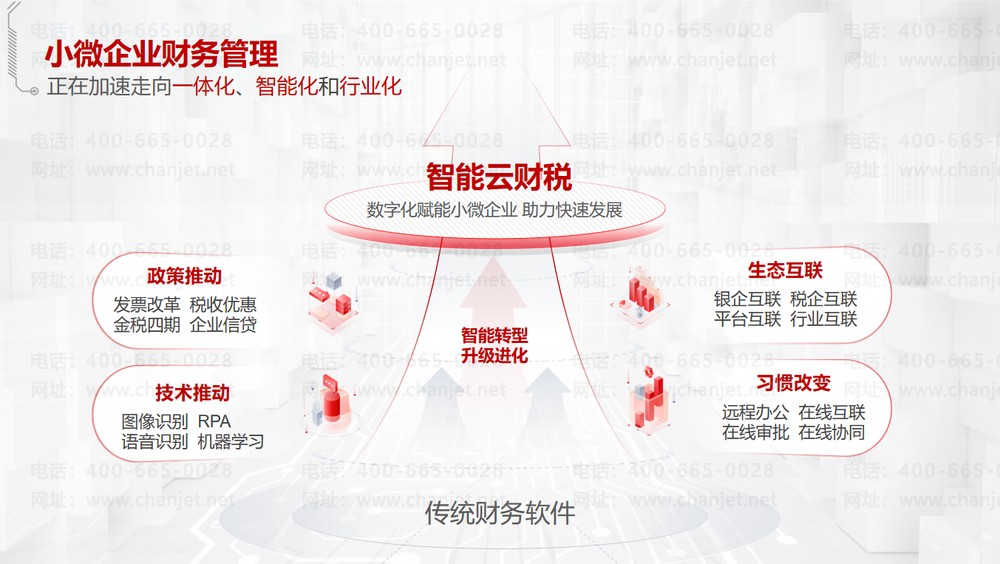 小微企业财务管理
正在加速走向一体化、智能化和行业化

智能云财税
数字化赋能小微企业 助力快速发展

政策推动
发票改革 税收优惠
金税四期 企业信贷

技术推动
图像识别 RPA
语音识别 机器学习

智能转型
升级进化

生态互联
银企互联 税企互联
平台互联 行业互联

习惯改变
远程办公 在线互联
在线审批 在线协同

传统财务软件

电话：400-665-0028
网址：www.chanjet.net